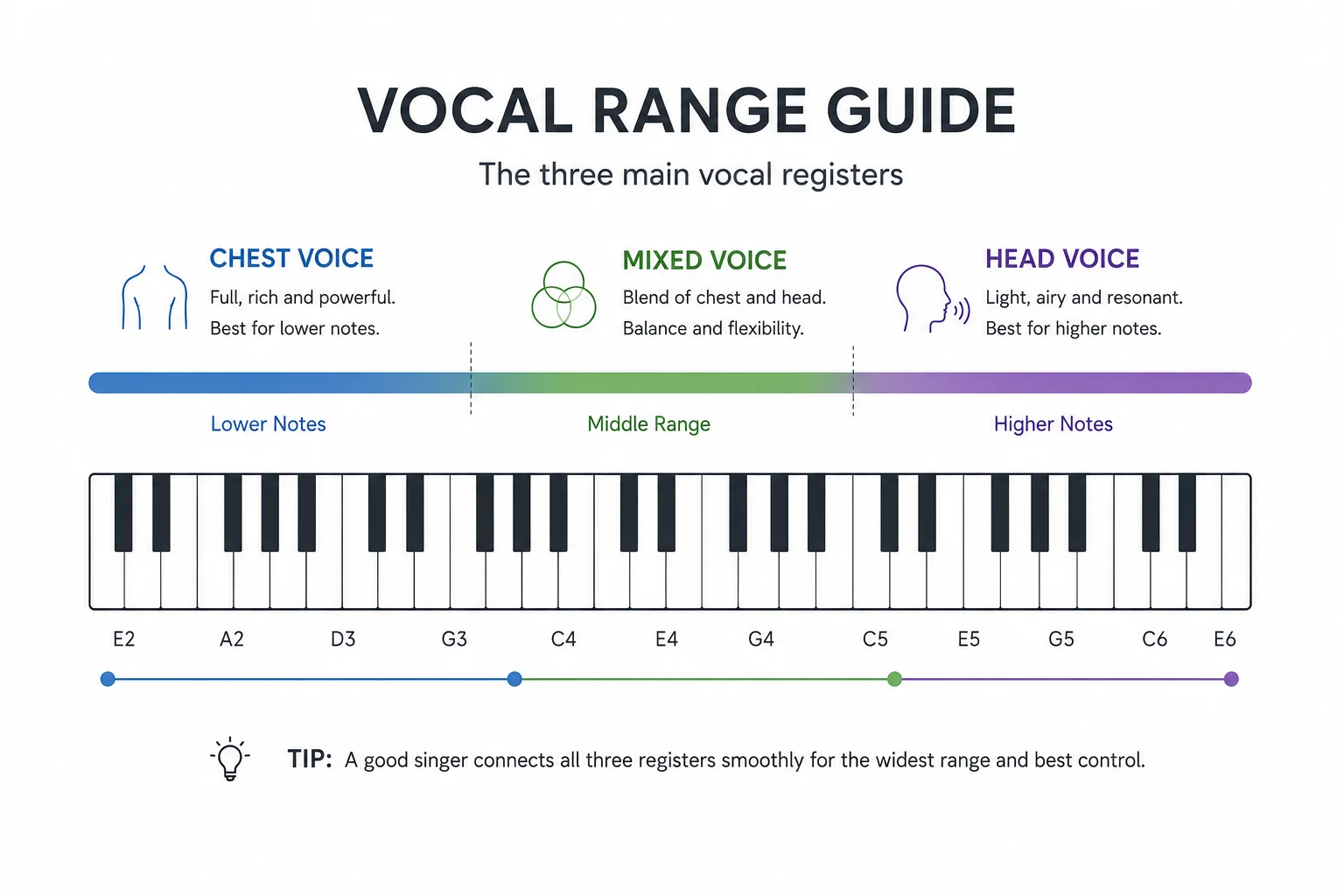 VOCAL RANGE GUIDE

The three main vocal registers

CHEST VOICE
Full, rich and powerful.
Best for lower notes.

MIXED VOICE
Blend of chest and head.
Balance and flexibility.

HEAD VOICE
Light, airy and resonant.
Best for higher notes.

Lower Notes

Middle Range

Higher Notes

E2 A2 D3 G3 C4 E4 G4 C5 E5 G5 C6 E6

TIP: A good singer connects all three registers smoothly for the widest range and best control.